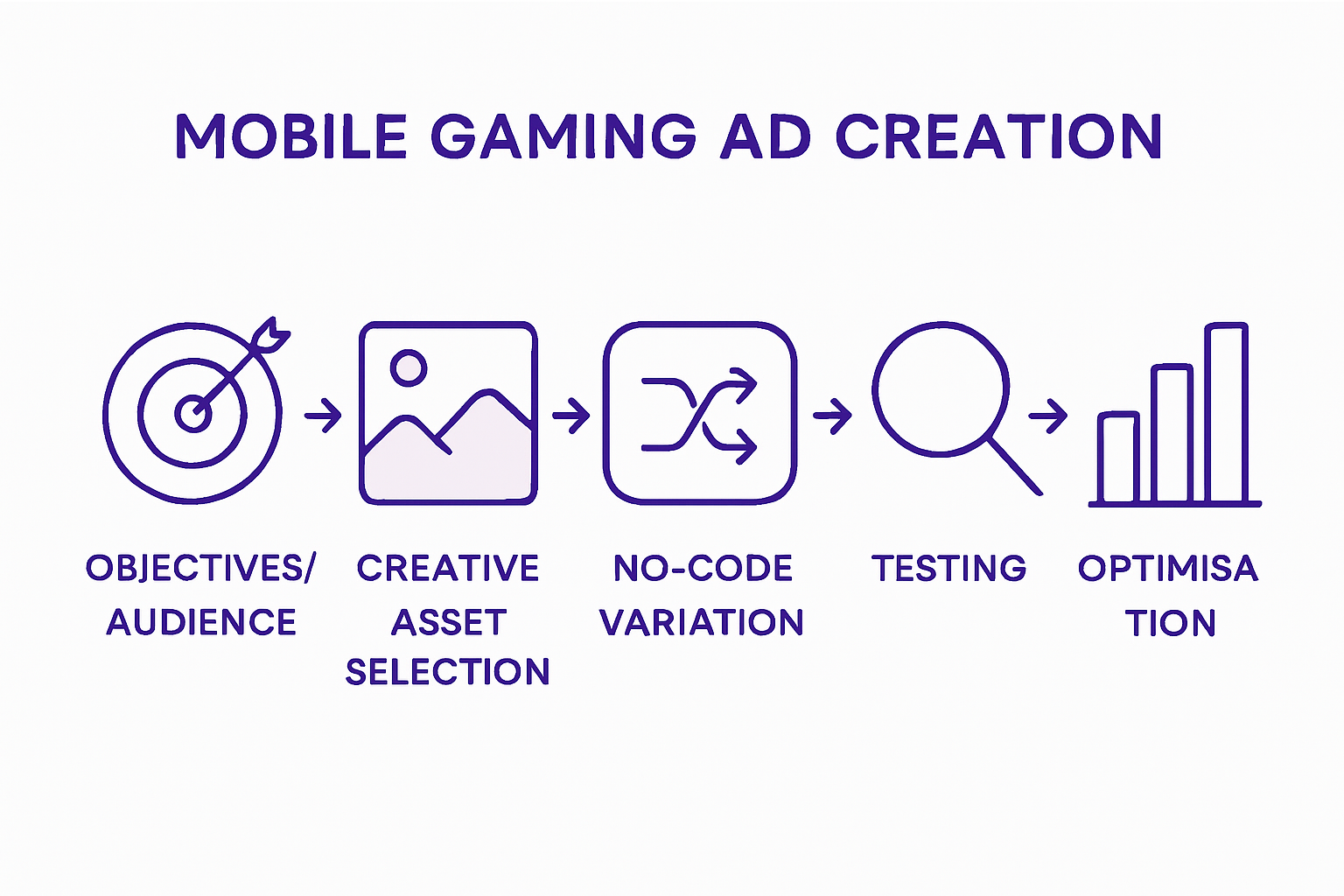 MOBILE GAMING AD CREATION

OBJECTIVES/ AUDIENCE

CREATIVE ASSET SELECTION

NO-CODE VARIATION

TESTING

OPTIMISA TION